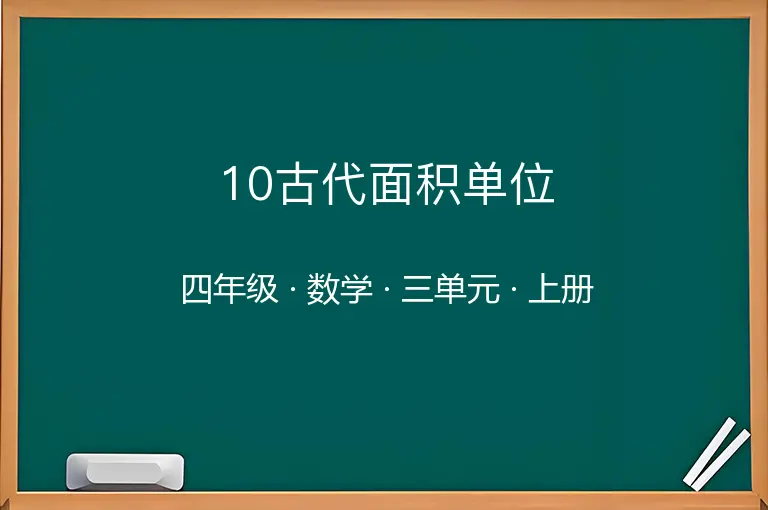 10古代面积单位

四年级 · 数学 · 三单元 · 上册